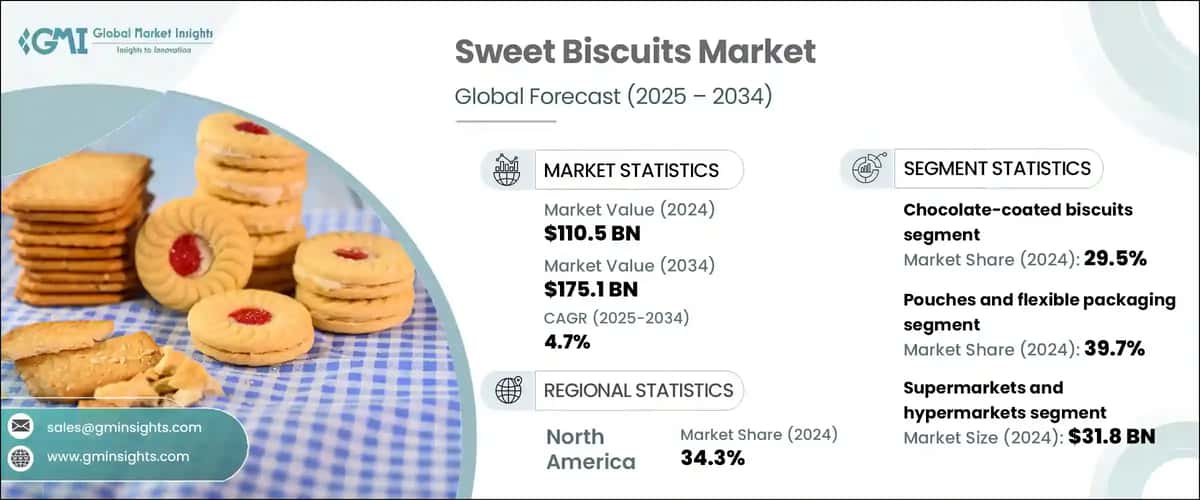 GMI Global Market Insights
Insights to Innovation

Sweet Biscuits Market

Global Forecast (2025 – 2034)

MARKET STATISTICS

Market Value (2024)
$110.5 BN

Market Value (2034)
$175.1 BN

CAGR (2025-2034)
4.7%

REGIONAL STATISTICS

North America

Market Share (2024)
34.3%

SEGMENT STATISTICS

Chocolate-coated biscuits segment
Market Share (2024): 29.5%

Pouches and flexible packaging segment
Market Share (2024): 39.7%

Supermarkets and hypermarkets segment
Market Size (2024): $31.8 BN

sales@gminsights.com

www.gminsights.com